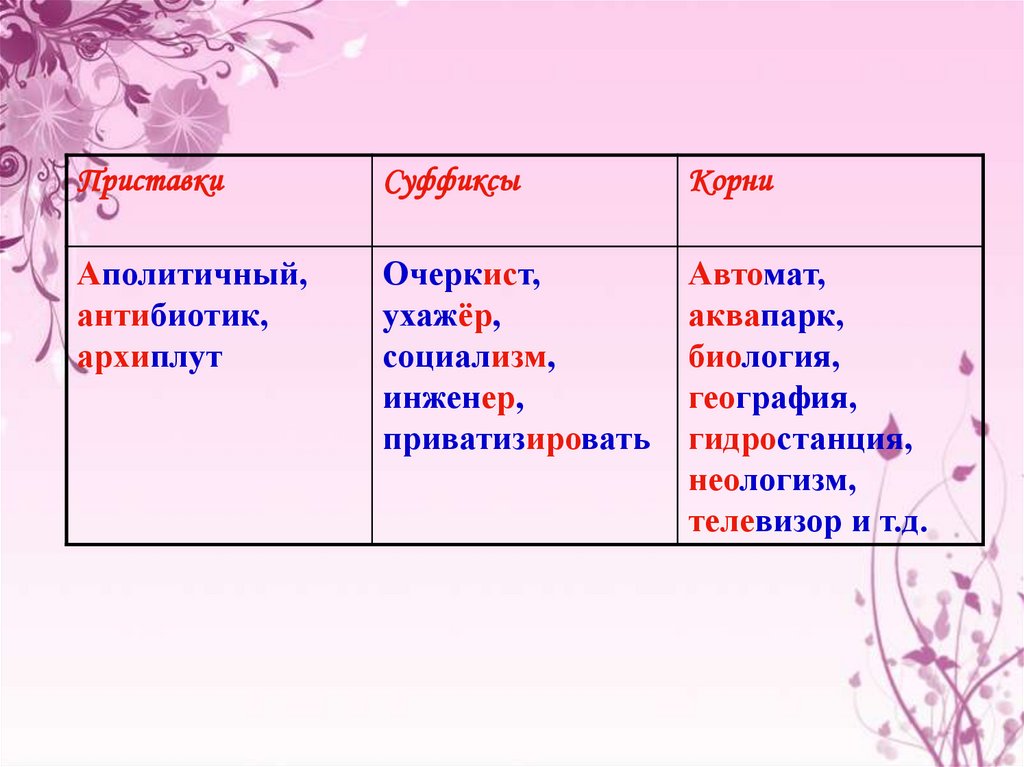 | Приставки | Суффиксы | Корни |
|---|---|---|
| Аполитичный, антибиотик, архиплут | Очеркист, ухажёр, социализм, инженер, приватизировать | Автомат, аквапарк, биология, география, гидростанция, неологизм, телевизор и т.д. |